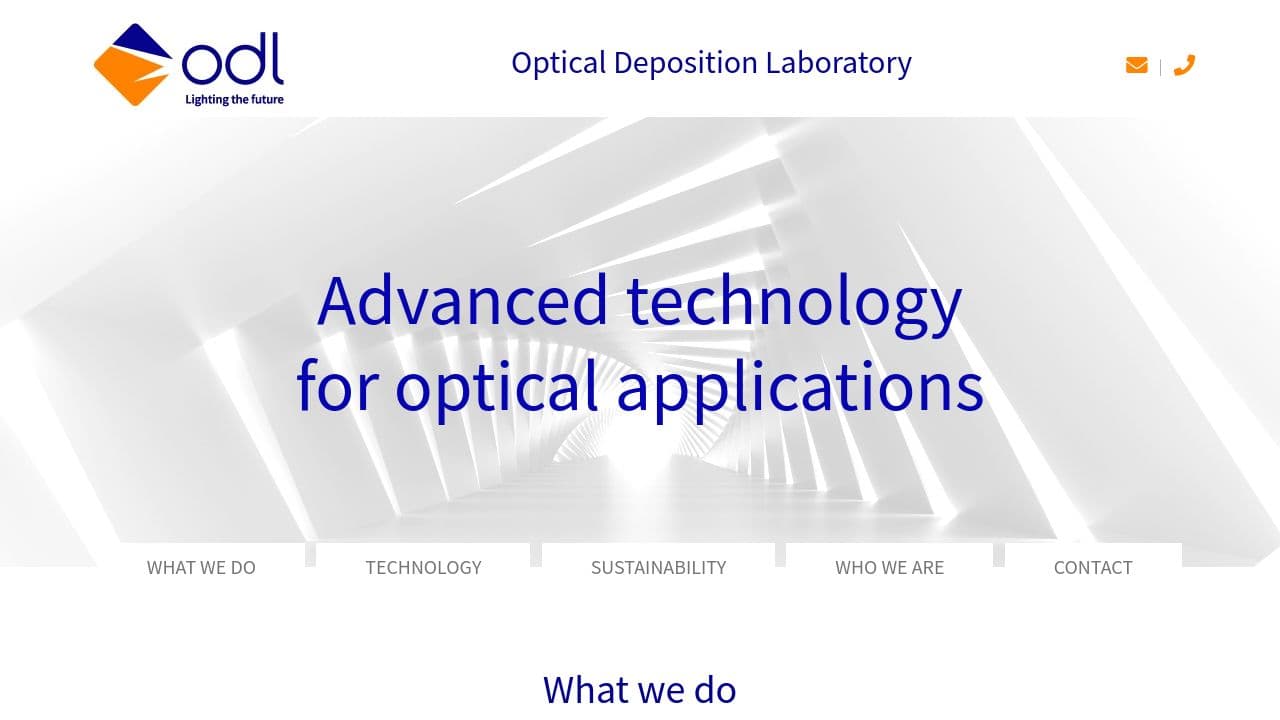 odl
Lighting the future

Optical Deposition Laboratory

Advanced technology for optical applications

WHAT WE DO
TECHNOLOGY
SUSTAINABILITY
WHO WE ARE
CONTACT

What we do